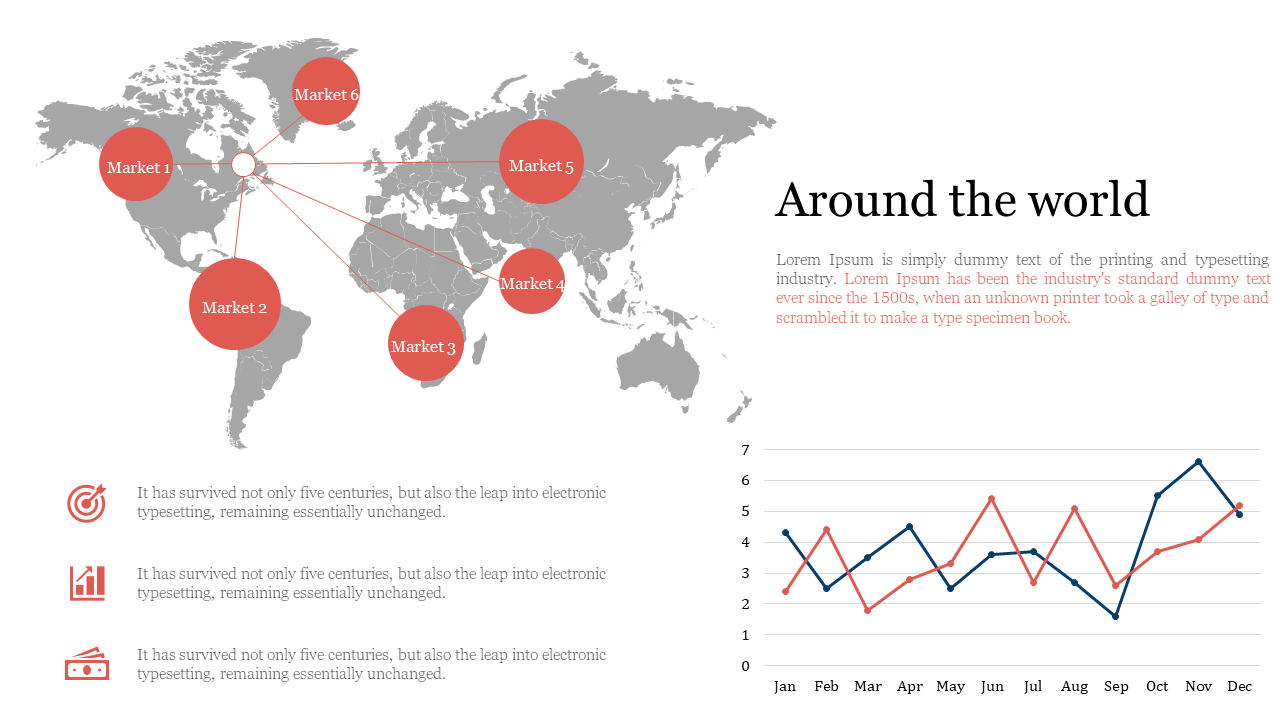 Market 6

Market 1

Market 5

Market 4

Market 2

Market 3

Around the world

Lorem Ipsum is simply dummy text of the printing and typesetting industry. Lorem Ipsum has been the industry's standard dummy text ever since the 1500s, when an unknown printer took a galley of type and scrambled it to make a type specimen book.

It has survived not only five centuries, but also the leap into electronic typesetting, remaining essentially unchanged.

It has survived not only five centuries, but also the leap into electronic typesetting, remaining essentially unchanged.

It has survived not only five centuries, but also the leap into electronic typesetting, remaining essentially unchanged.

7
6
5
4
3
2
1
0

Jan Feb Mar Apr May Jun Jul Aug Sep Oct Nov Dec